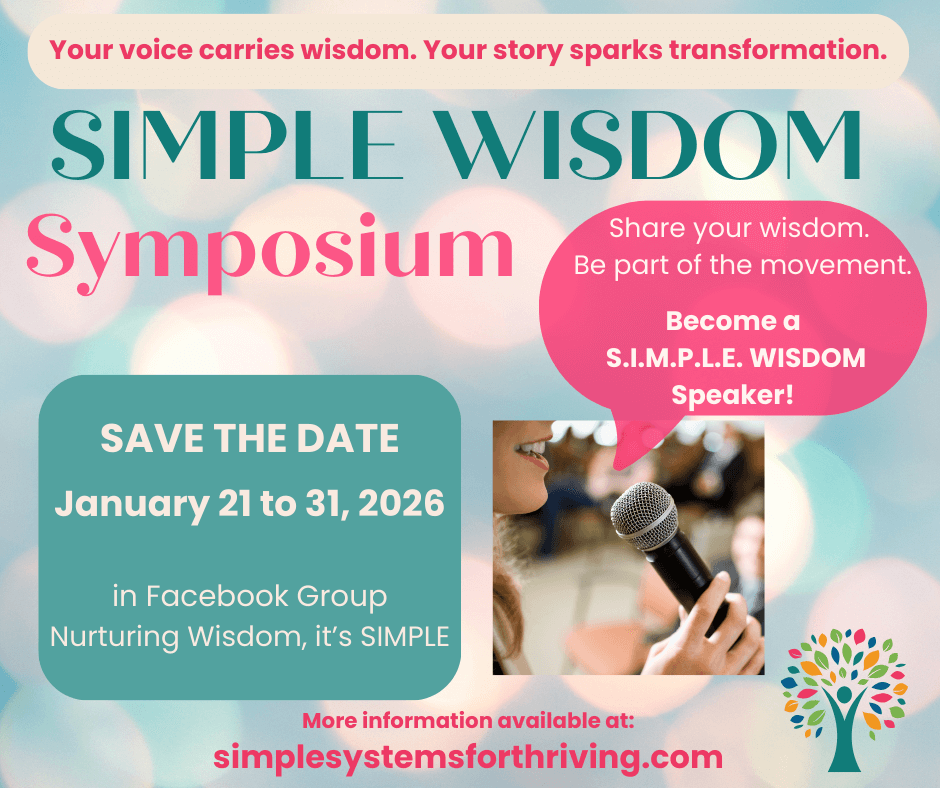 Your voice carries wisdom. Your story sparks transformation.

SIMPLE WISDOM

Symposium

Share your wisdom.
Be part of the movement.

Become a S.I.M.P.L.E. WISDOM Speaker!

SAVE THE DATE

January 21 to 31, 2026

in Facebook Group
Nurturing Wisdom, it's SIMPLE

More information available at:

simplesystemsforthriving.com